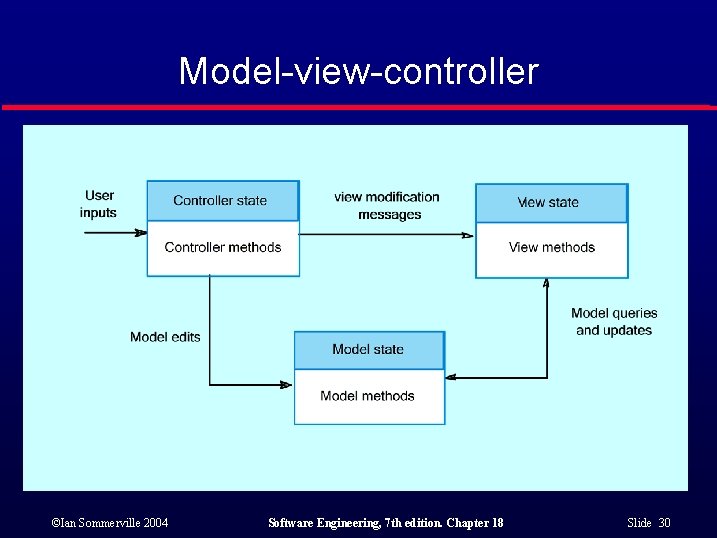 Model-view-controller

User inputs

Controller state

Controller methods

view modification messages

View state

View methods

Model edits

Model state

Model methods

Model queries and updates

©Ian Sommerville 2004

Software Engineering, 7th edition. Chapter 18

Slide 30